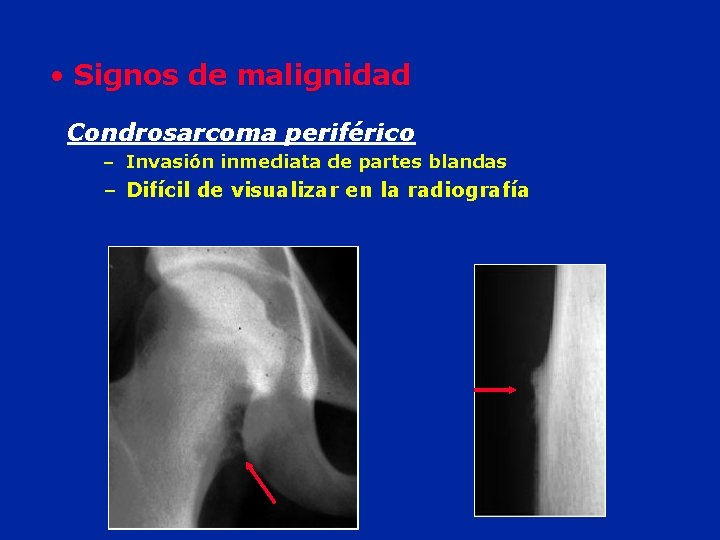 • Signos de malignidad

Condrosarcoma periférico

– Invasión inmediata de partes blandas
– Difícil de visualizar en la radiografía